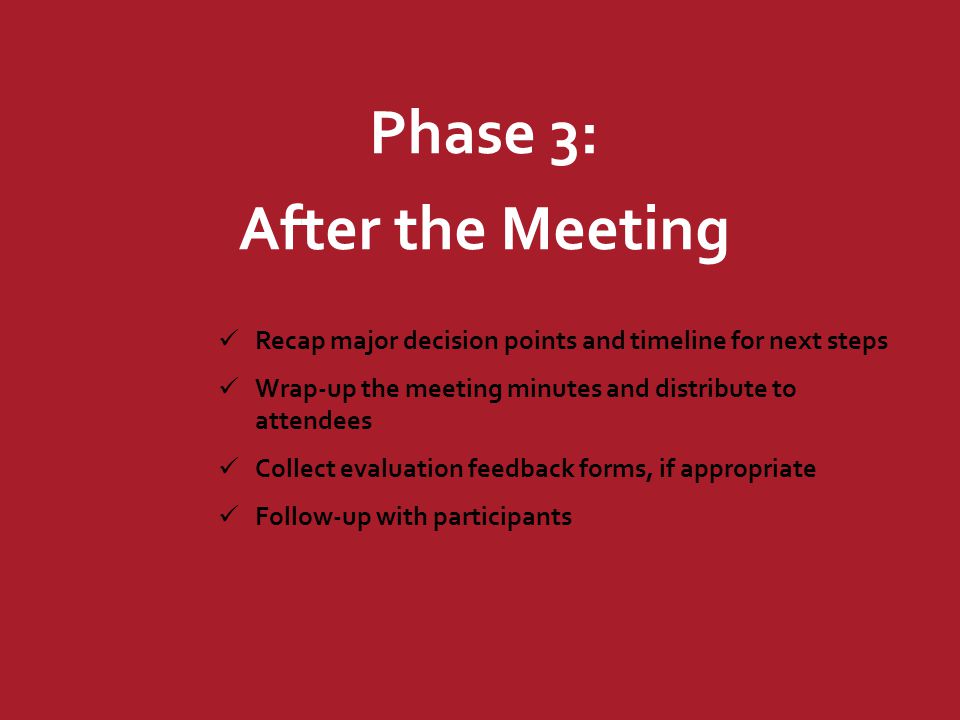 Phase 3:

After the Meeting

✓ Recap major decision points and timeline for next steps

✓ Wrap-up the meeting minutes and distribute to attendees

✓ Collect evaluation feedback forms, if appropriate

✓ Follow-up with participants